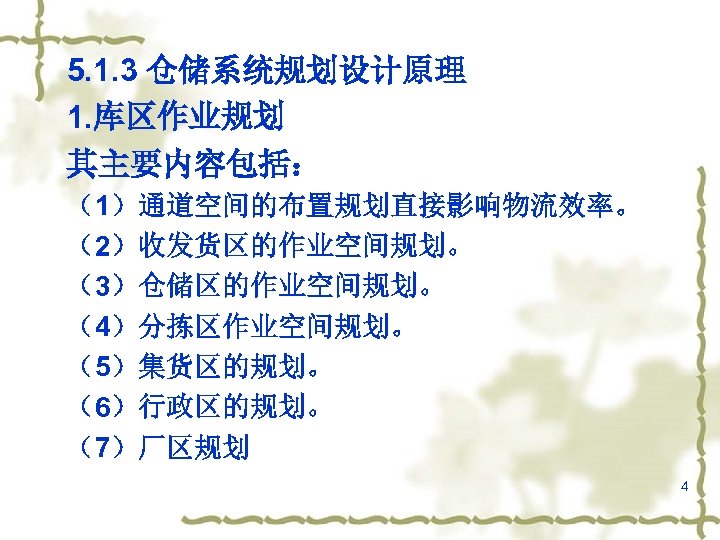 5.1.3 仓储系统规划设计原理

1.库区作业规划

其主要内容包括：

（1）通道空间的布置规划直接影响物流效率。

（2）收发货区的作业空间规划。

（3）仓储区的作业空间规划。

（4）分拣区作业空间规划。

（5）集货区的规划。

（6）行政区的规划。

（7）厂区规划

4